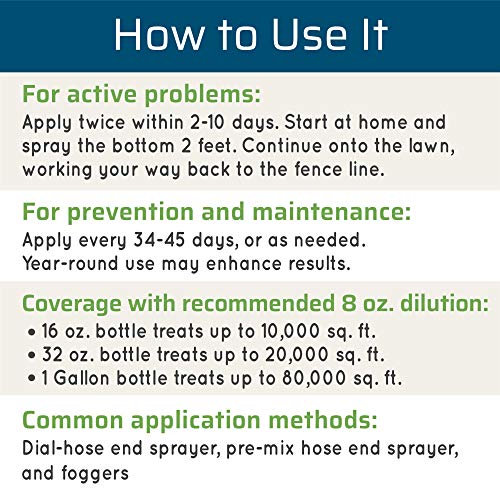 How to Use It

For active problems:
Apply twice within 2-10 days. Start at home and spray the bottom 2 feet. Continue onto the lawn, working your way back to the fence line.

For prevention and maintenance:
Apply every 34-45 days, or as needed.
Year-round use may enhance results.

Coverage with recommended 8 oz. dilution:
• 16 oz. bottle treats up to 10,000 sq. ft.
• 32 oz. bottle treats up to 20,000 sq. ft.
• 1 Gallon bottle treats up to 80,000 sq. ft.

Common application methods:
Dial-hose end sprayer, pre-mix hose end sprayer, and foggers